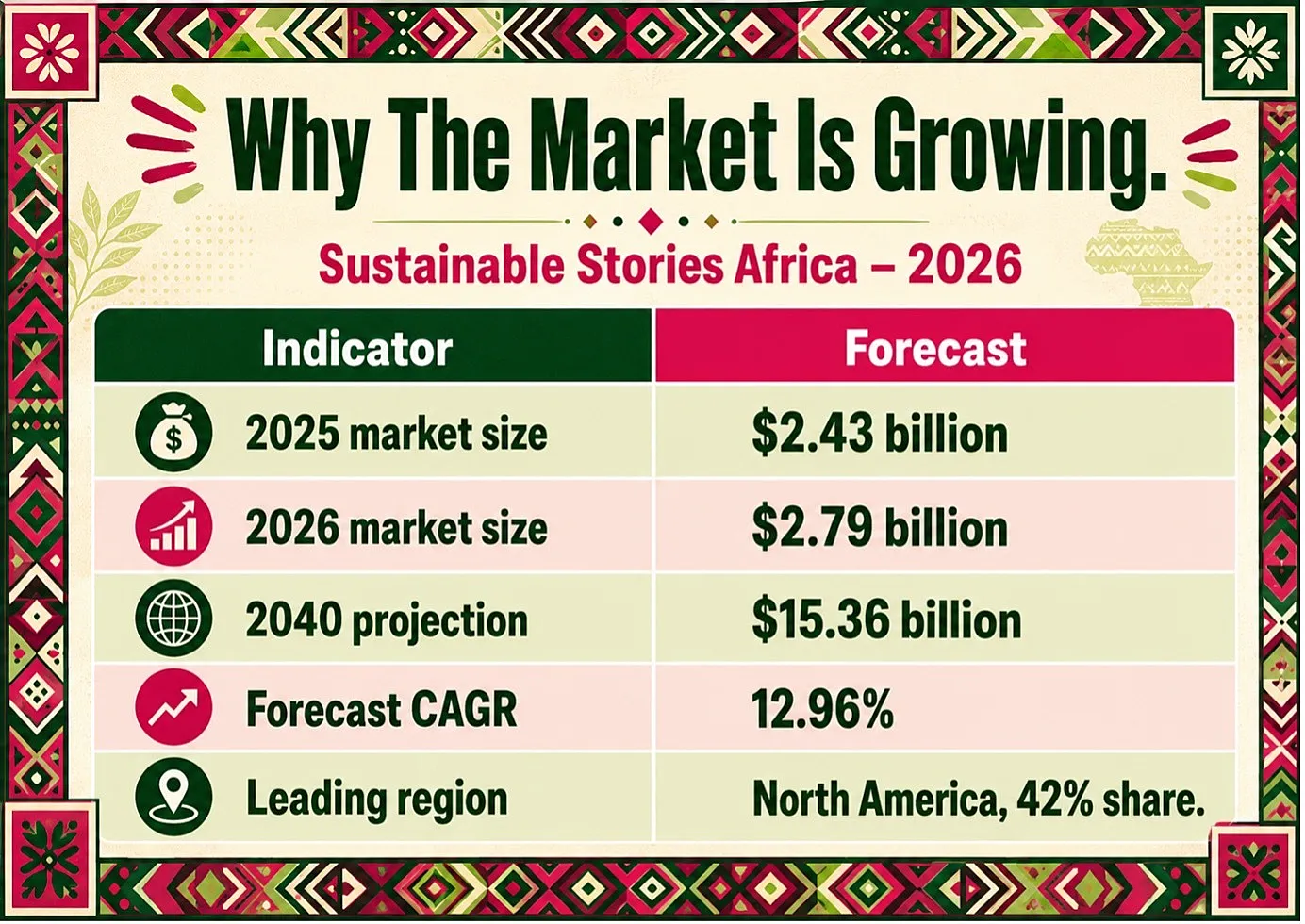 Why The Market Is Growing.

Sustainable Stories Africa – 2026

| Indicator | Forecast |
|---|---|
| 2025 market size | \$2.43 billion |
| 2026 market size | \$2.79 billion |
| 2040 projection | \$15.36 billion |
| Forecast CAGR | 12.96% |
| Leading region | North America, 42% share. |